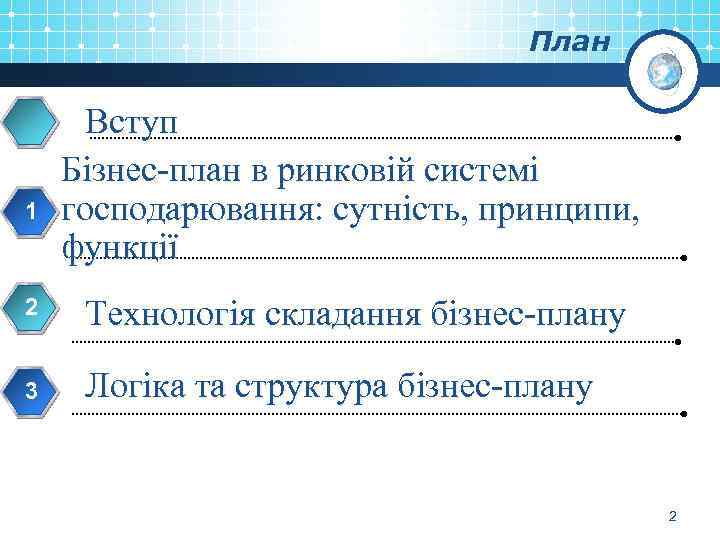 План

Вступ

1 Бізнес-план в ринковій системі господарювання: сутність, принципи, функції

2 Технологія складання бізнес-плану

3 Логіка та структура бізнес-плану

2